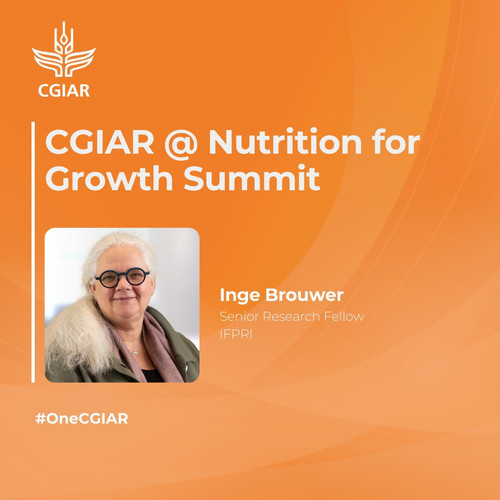 CGIAR

CGIAR @ Nutrition for Growth Summit

Inge Brouwer
Senior Research Fellow
IFPRI

#OneCGIAR